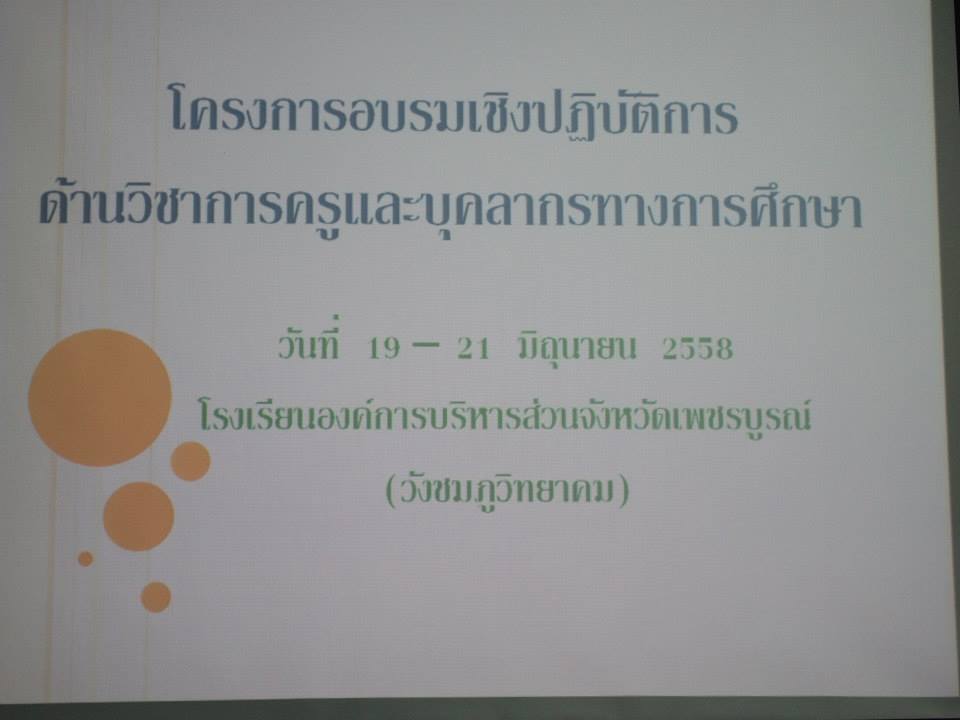 โครงการอบรมเชิงปฏิบัติการ
ด้านวิชาการครูและบุคลากรทางการศึกษา

วันที่ 19 – 21 มิถุนายน 2558
โรงเรียนองค์การบริหารส่วนจังหวัดเพชรบูรณ์
(วังชมภูวิทยาคม)